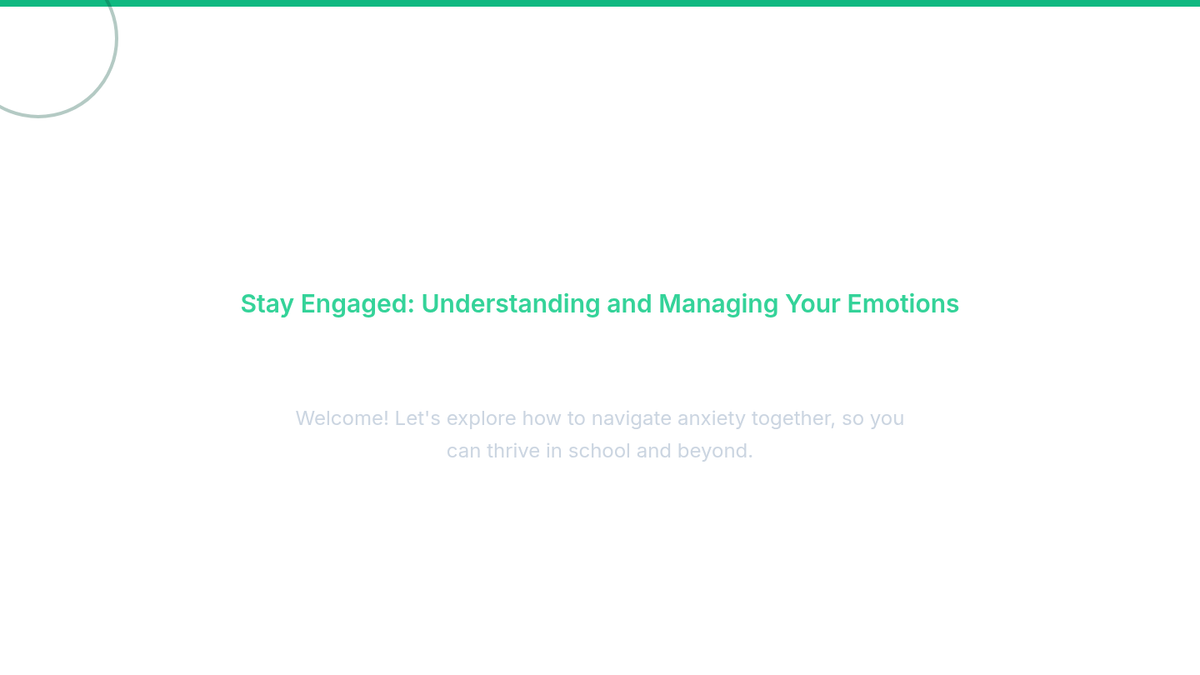 Stay Engaged: Understanding and Managing Your Emotions

Welcome! Let's explore how to navigate anxiety together, so you can thrive in school and beyond.